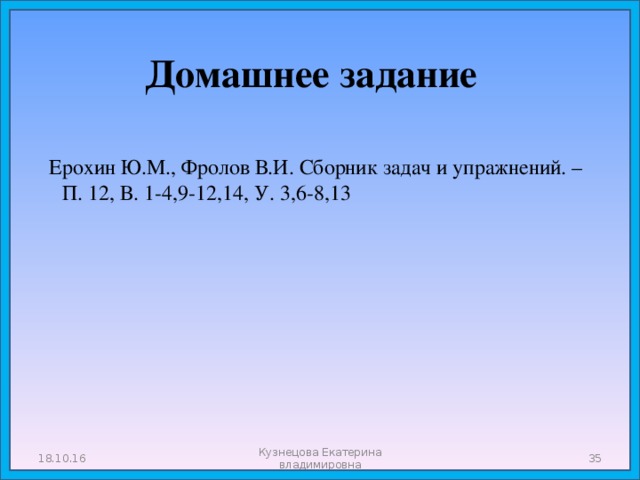 Домашнее задание

Ерохин Ю.М., Фролов В.И. Сборник задач и упражнений. – П. 12, В. 1-4,9-12,14, У. 3,6-8,13

18.10.16

Кузнецова Екатерина владимировна

35